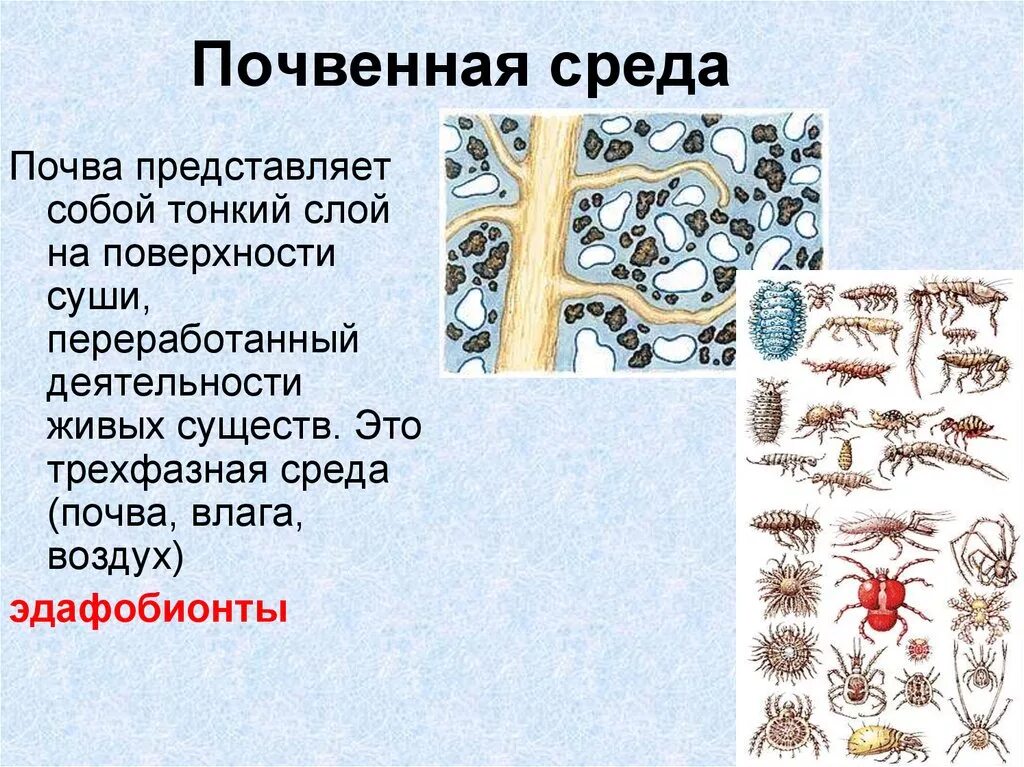 Почвенная среда

Почва представляет собой тонкий слой на поверхности суши, переработанный деятельности живых существ. Это трехфазная среда (почва, влага, воздух)

эдафобионты